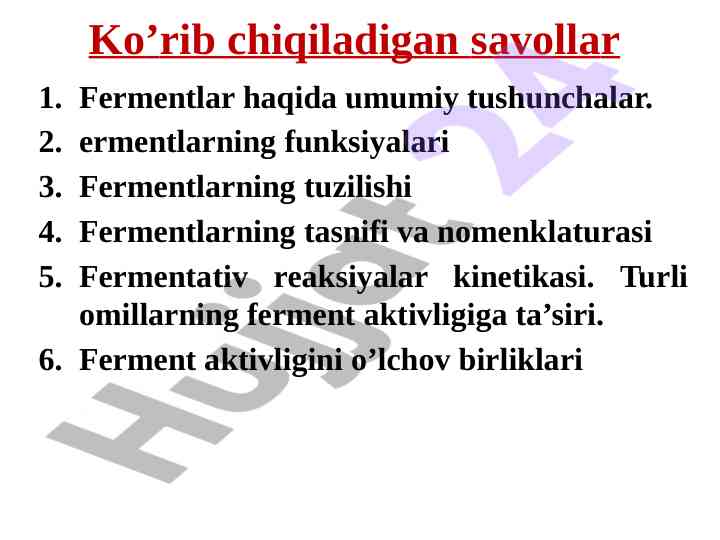 Ko’rib chiqiladigan savollar

1. Fermentlar haqida umumiy tushunchalar.
2. ermentlarning funksiyalari
3. Fermentlarning tuzilishi
4. Fermentlarning tasnifi va nomenklaturasi
5. Fermentativ reaksiyalar kinetikasi. Turli omillarning ferment aktivligiga ta’siri.
6. Ferment aktivligini o’lchov birliklari

Hujjat.24